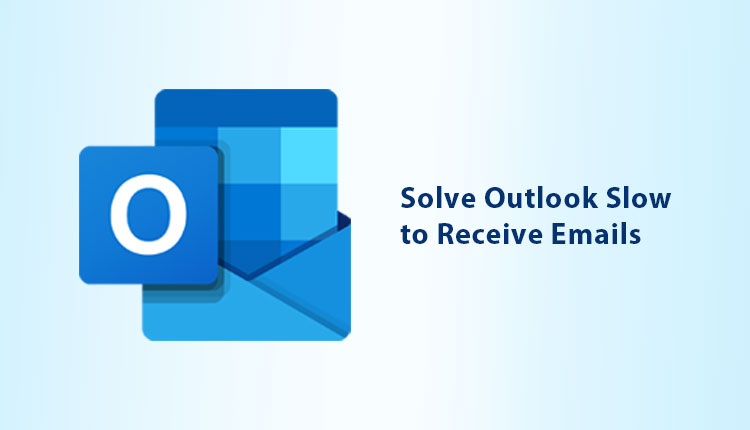 O

Solve Outlook Slow to Receive Emails